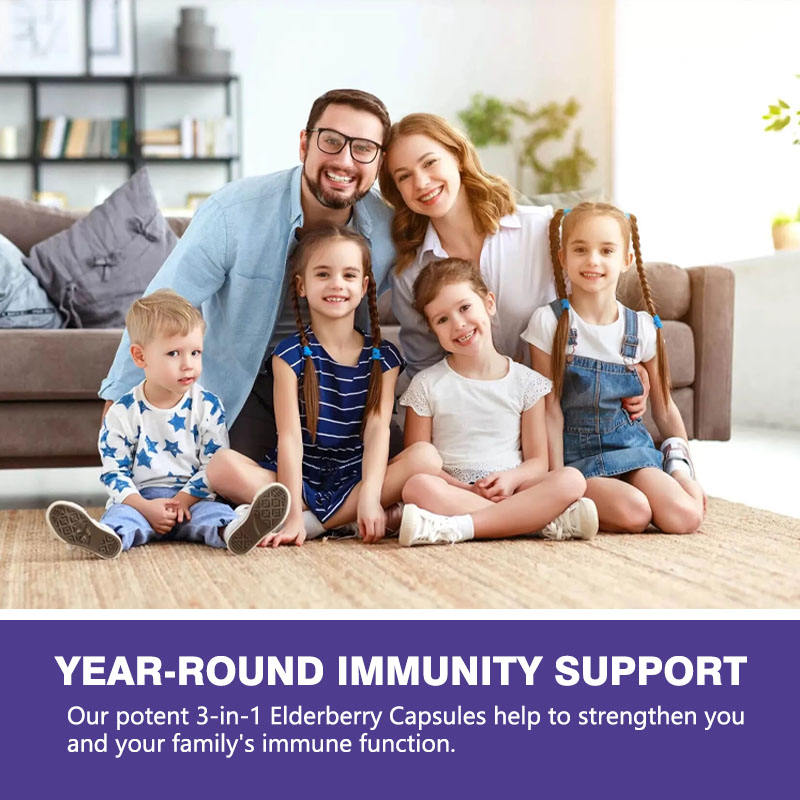 YEAR-ROUND IMMUNITY SUPPORT

Our potent 3-in-1 Elderberry Capsules help to strengthen you and your family's immune function.